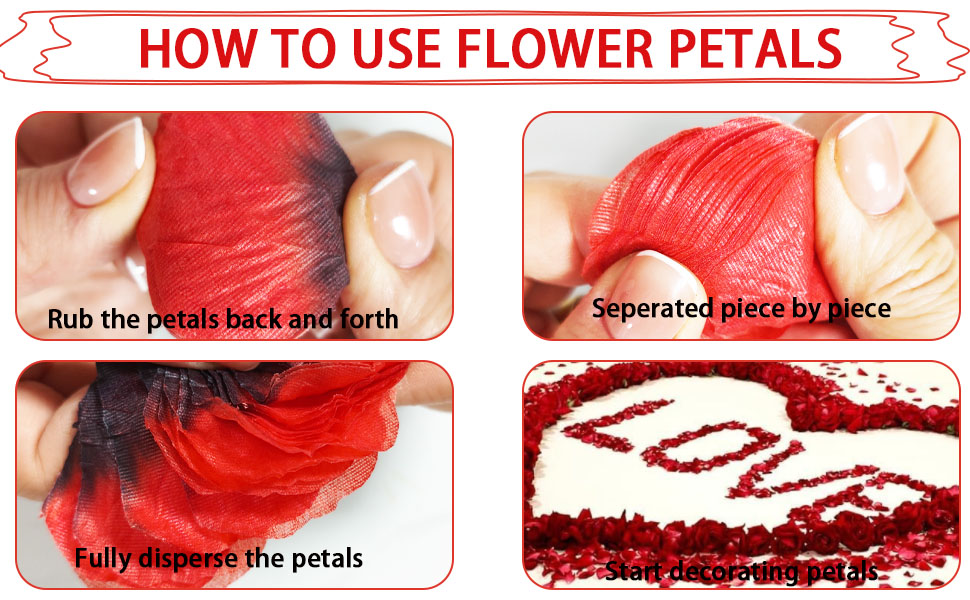 HOW TO USE FLOWER PETALS

Rub the petals back and forth

Seperated piece by piece

Fully disperse the petals

LOVE

Start decorating petals